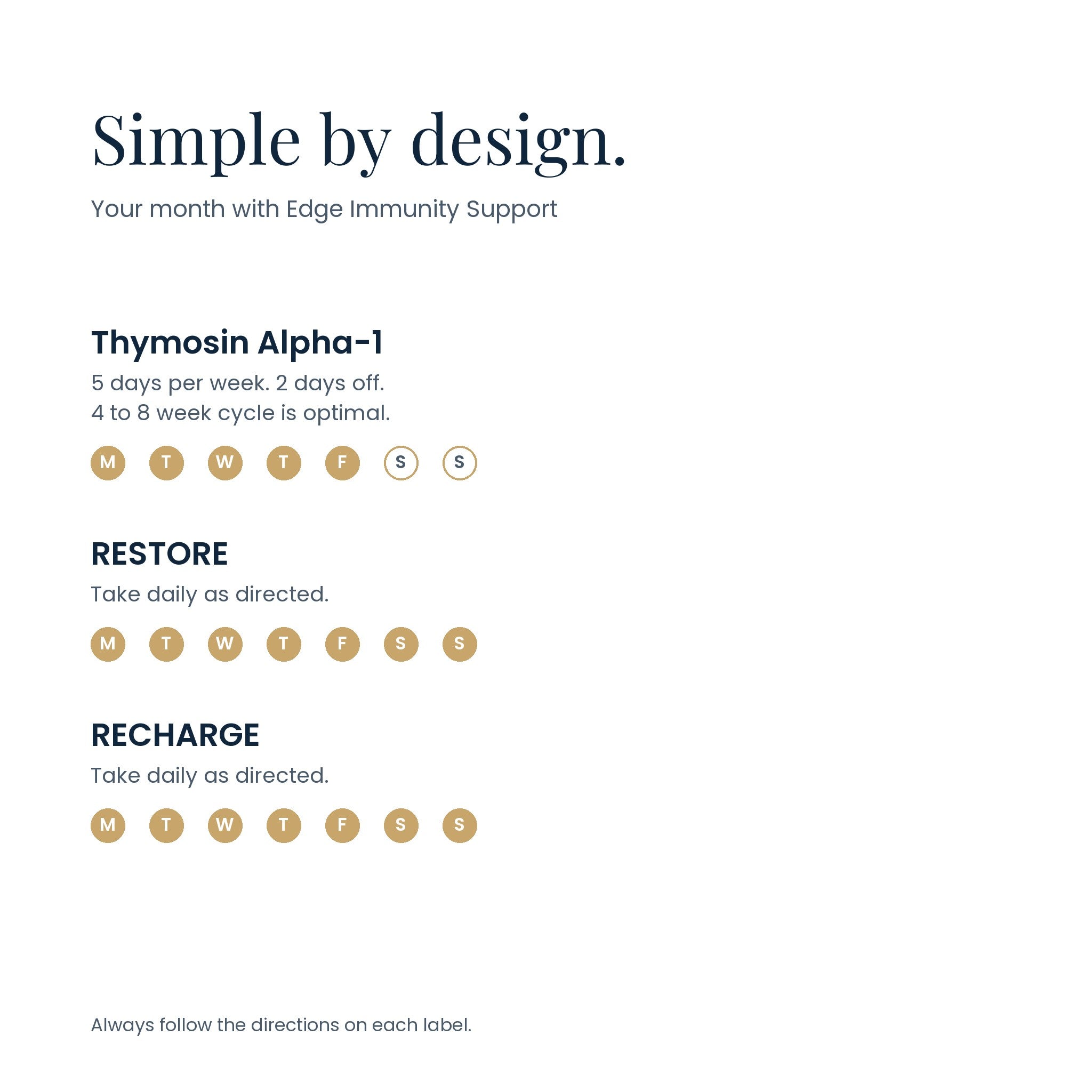 Simple by design.

Your month with Edge Immunity Support

Thymosin Alpha-1

5 days per week. 2 days off.
4 to 8 week cycle is optimal.

M T W T F S S

RESTORE

Take daily as directed.

M T W T F S S

RECHARGE

Take daily as directed.

M T W T F S S

Always follow the directions on each label.